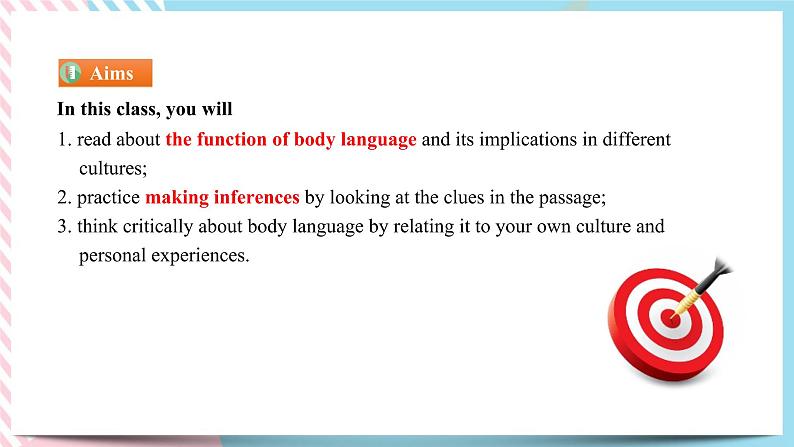 Aims

In this class, you will

1. read about the function of body language and its implications in different cultures;

2. practice making inferences by looking at the clues in the passage;

3. think critically about body language by relating it to your own culture and personal experiences.